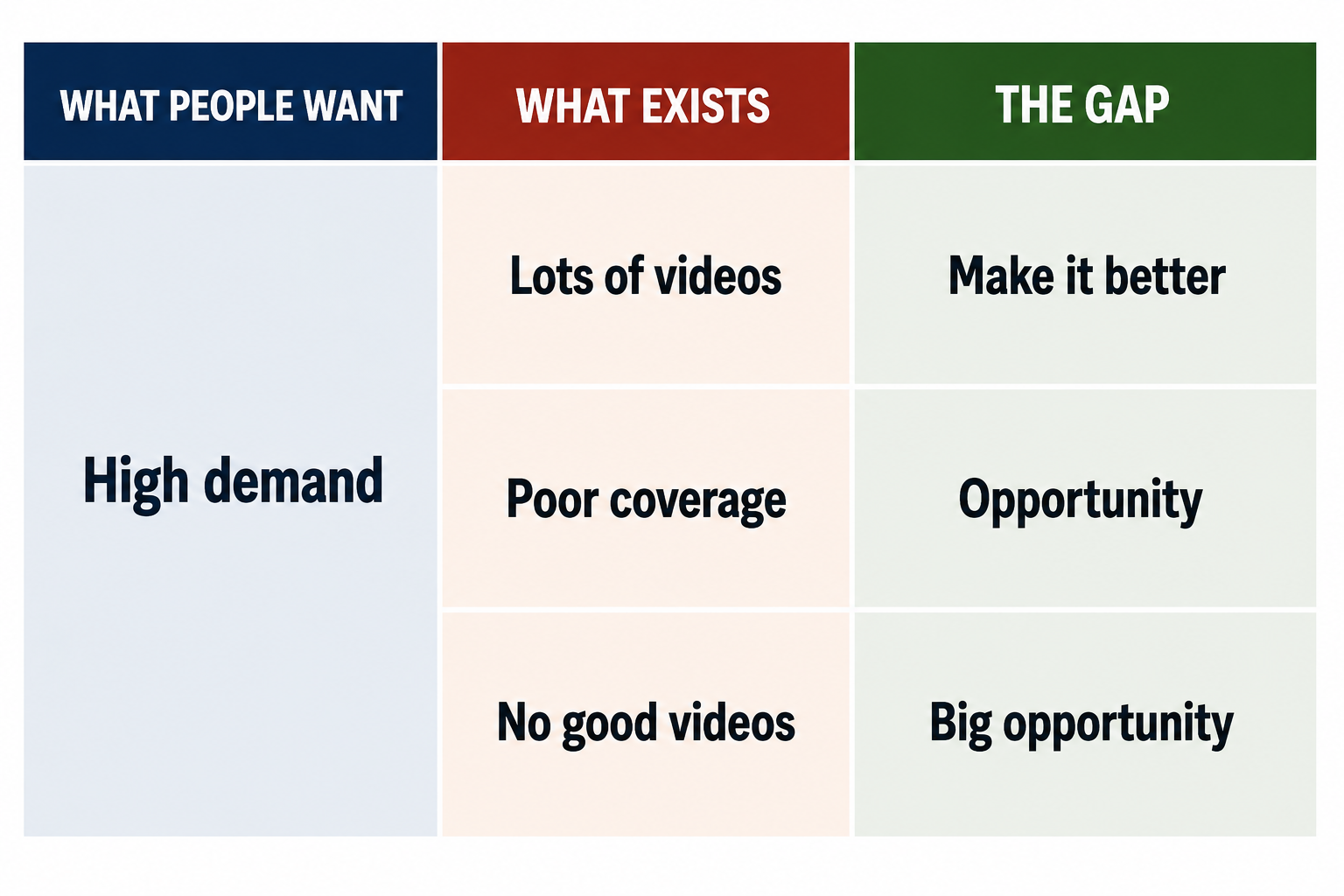 | WHAT PEOPLE WANT | WHAT EXISTS | THE GAP |
|---|---|---|
| High demand | Lots of videos | Make it better |
| | Poor coverage | Opportunity |
| | No good videos | Big opportunity |